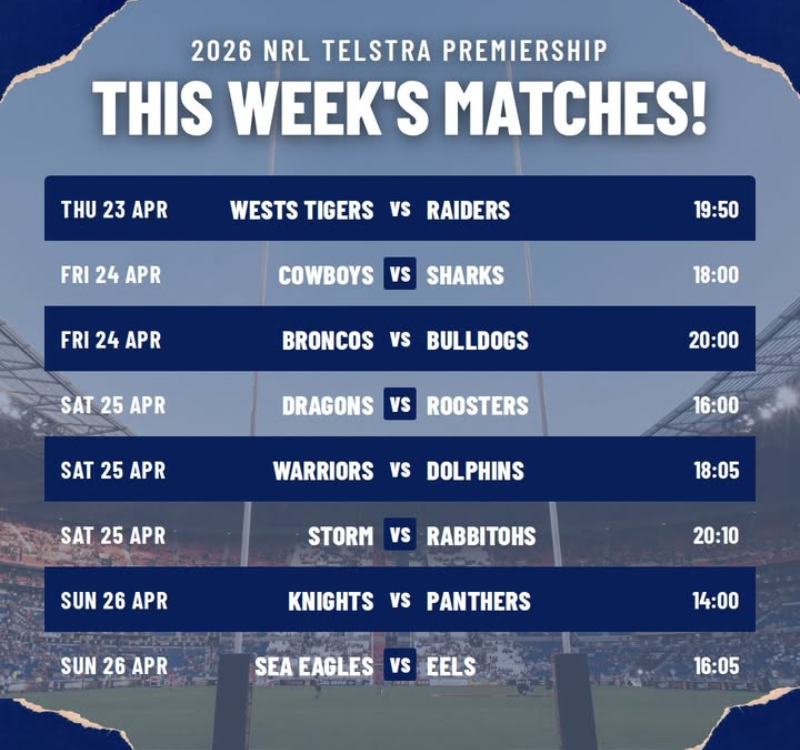 2026 NRL TELSTRA PREMIERSHIP

THIS WEEK'S MATCHES!

| | | | | |
|---|---|---|---|---|
| THU 23 APR | WESTS TIGERS | VS | RAIDERS | 19:50 |
| FRI 24 APR | COWBOYS | VS | SHARKS | 18:00 |
| FRI 24 APR | BRONCOS | VS | BULLDOGS | 20:00 |
| SAT 25 APR | DRAGONS | VS | ROOSTERS | 16:00 |
| SAT 25 APR | WARRIORS | VS | DOLPHINS | 18:05 |
| SAT 25 APR | STORM | VS | RABBITOHS | 20:10 |
| SUN 26 APR | KNIGHTS | VS | PANTHERS | 14:00 |
| SUN 26 APR | SEA EAGLES | VS | EELS | 16:05 |